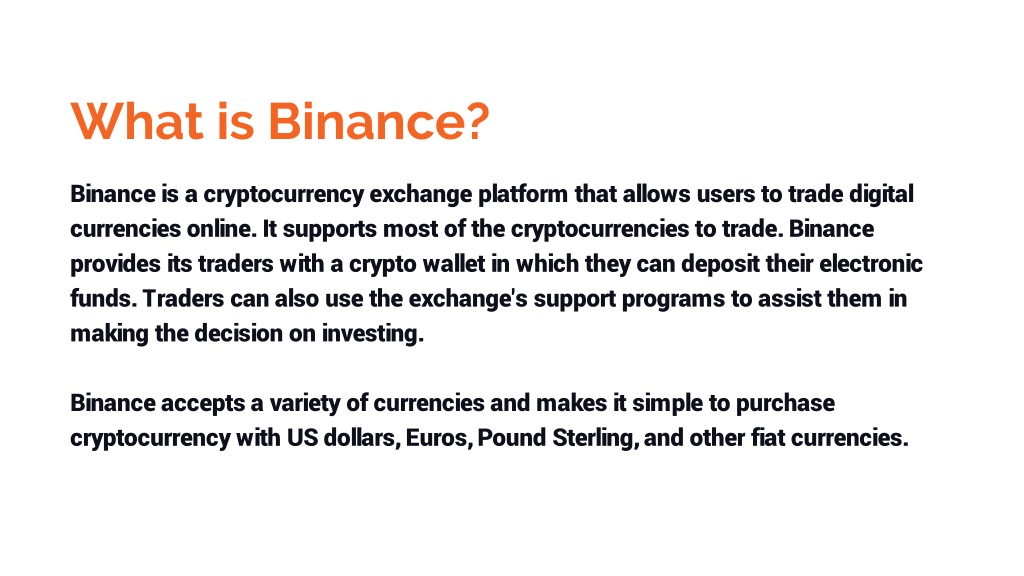 What is Binance?

Binance is a cryptocurrency exchange platform that allows users to trade digital currencies online. It supports most of the cryptocurrencies to trade. Binance provides its traders with a crypto wallet in which they can deposit their electronic funds. Traders can also use the exchange's support programs to assist them in making the decision on investing.

Binance accepts a variety of currencies and makes it simple to purchase cryptocurrency with US dollars, Euros, Pound Sterling, and other fiat currencies.